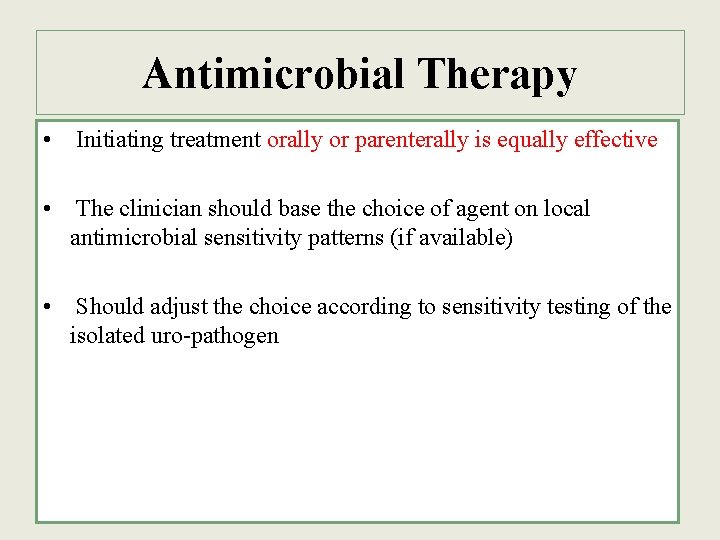 Antimicrobial Therapy

• Initiating treatment orally or parenterally is equally effective

• The clinician should base the choice of agent on local antimicrobial sensitivity patterns (if available)

• Should adjust the choice according to sensitivity testing of the isolated uro-pathogen